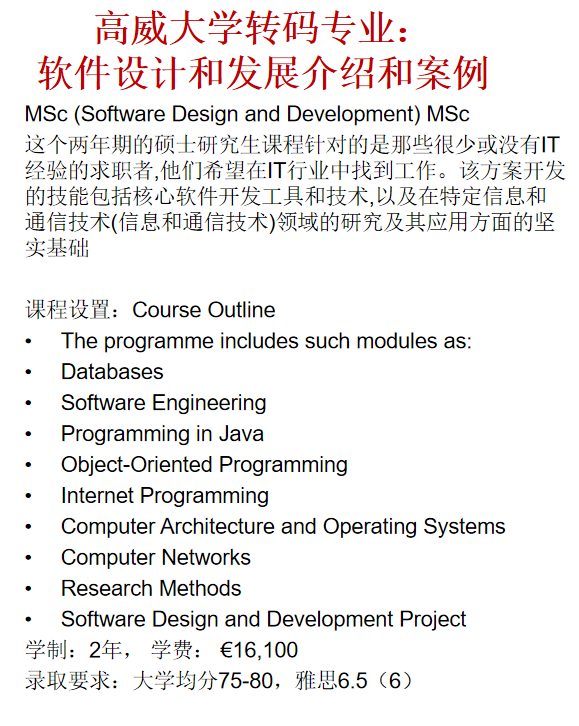 高威大学转码专业：
软件设计和发展介绍和案例

MSc (Software Design and Development) MSc
这个两年期的硕士研究生课程针对的是那些很少或没有IT经验的求职者,他们希望在IT行业中找到工作。该方案开发的技能包括核心软件开发工具和技术,以及在特定信息和通信技术(信息和通信技术)领域的研究及其应用方面的坚实基础

课程设置：Course Outline
• The programme includes such modules as:
• Databases
• Software Engineering
• Programming in Java
• Object-Oriented Programming
• Internet Programming
• Computer Architecture and Operating Systems
• Computer Networks
• Research Methods
• Software Design and Development Project
学制：2年， 学费： €16,100
录取要求：大学均分75-80，雅思6.5（6）